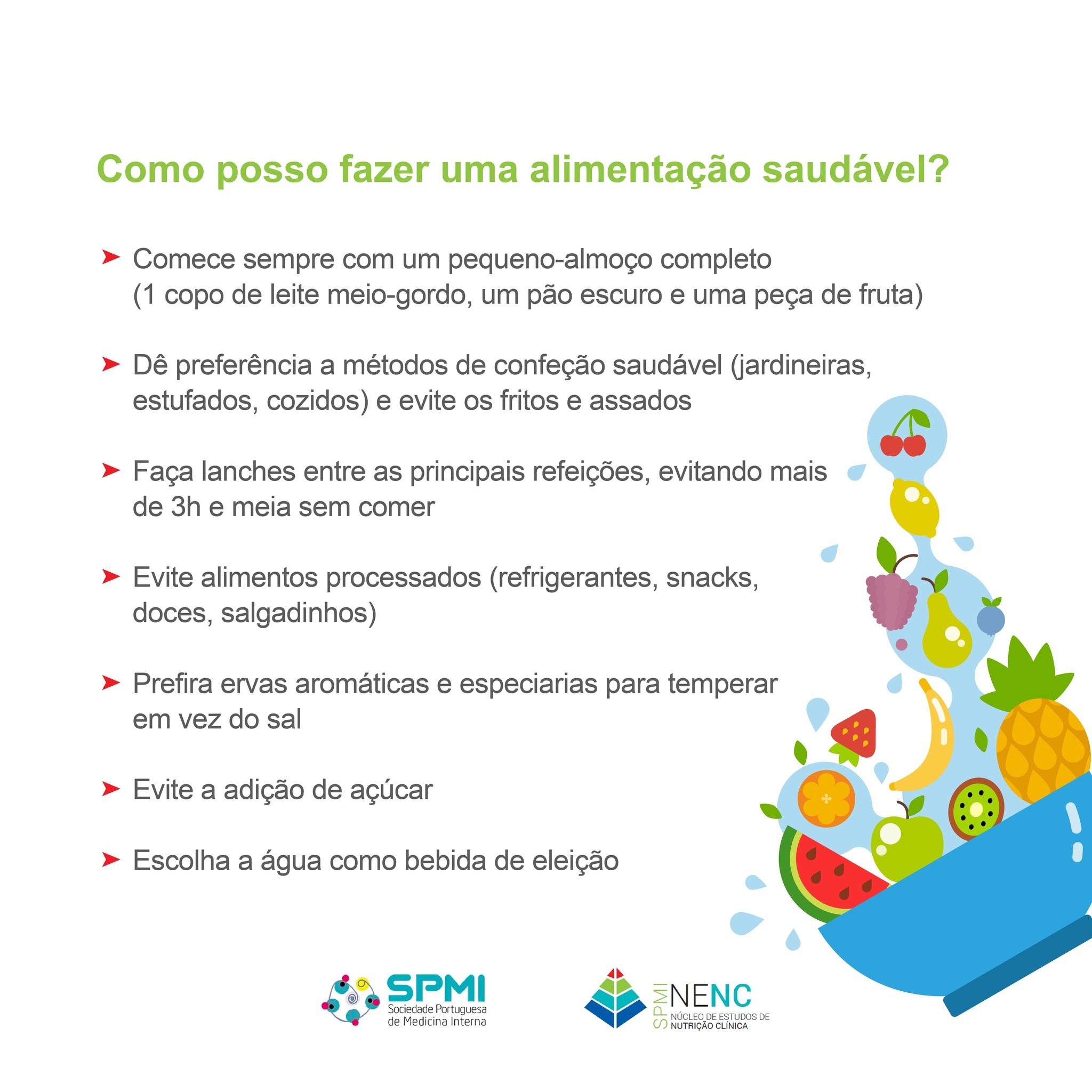 Como posso fazer uma alimentação saudável?

➤ Comece sempre com um pequeno-almoço completo (1 copo de leite meio-gordo, um pão escuro e uma peça de fruta)

➤ Dê preferência a métodos de confeção saudável (jardineiras, estufados, cozidos) e evite os fritos e assados

➤ Faça lanches entre as principais refeições, evitando mais de 3h e meia sem comer

➤ Evite alimentos processados (refrigerantes, snacks, doces, salgadinhos)

➤ Prefira ervas aromáticas e especiarias para temperar em vez do sal

➤ Evite a adição de açúcar

➤ Escolha a água como bebida de eleição

SPMI
Sociedade Portuguesa de Medicina Interna

SPMI NENC
NÚCLEO DE ESTUDOS DE NUTRIÇÃO CLÍNICA